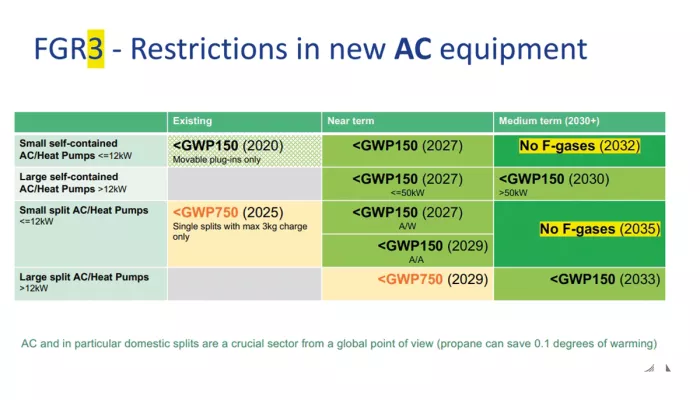 FGR3 - Restrictions in new AC equipment

| | Existing | Near term | Medium term (2030+) |
|---|---|---|---|
| Small self-contained AC/Heat Pumps <=12kW | <GWP150 (2020) Movable plug-ins only | <GWP150 (2027) | No F-gases (2032) |
| Large self-contained AC/Heat Pumps >12kW | | <GWP150 (2027) <=50kW | <GWP150 (2030) >50kW |
| Small split AC/Heat Pumps <=12kW | <GWP750 (2025) Single splits with max 3kg charge only | <GWP150 (2027) A/W <GWP150 (2029) A/A | No F-gases (2035) |
| Large split AC/Heat Pumps >12kW | | <GWP750 (2029) | <GWP150 (2033) |

AC and in particular domestic splits are a crucial sector from a global point of view (propane can save 0.1 degrees of warming)